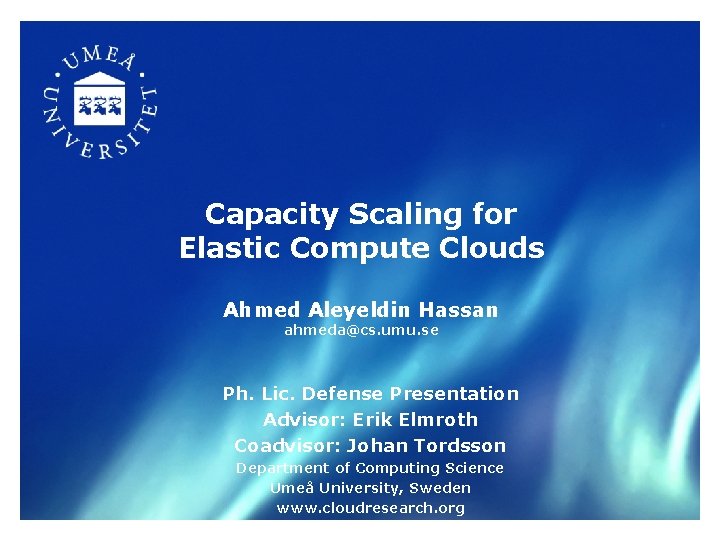 UMEÅ UNIVERSITET

Capacity Scaling for Elastic Compute Clouds

Ahmed Aleyeldin Hassan
ahmeda@cs.umu.se

Ph. Lic. Defense Presentation
Advisor: Erik Elmroth
Coadvisor: Johan Tordsson
Department of Computing Science
Umeå University, Sweden
www.cloudresearch.org